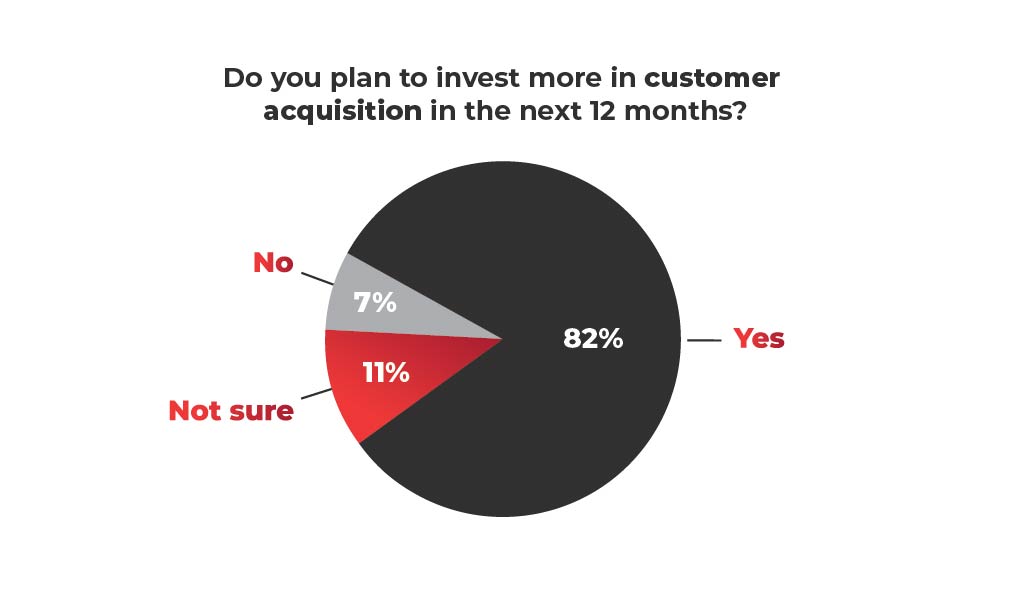 Do you plan to invest more in customer acquisition in the next 12 months?

No
7%
82%
Yes
11%
Not sure